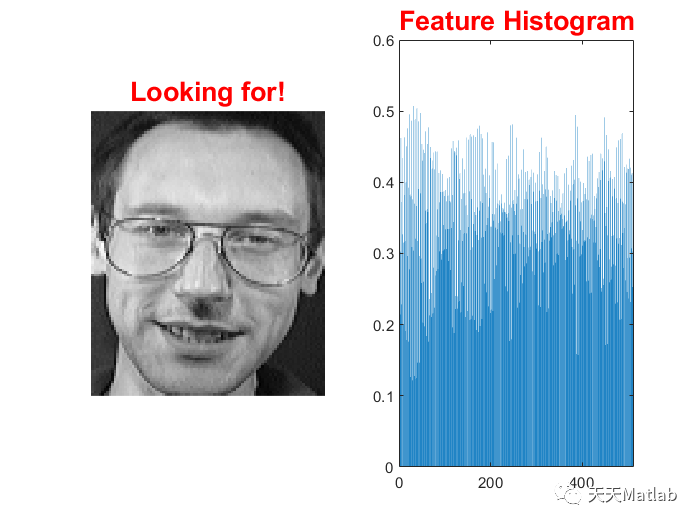 Looking for!

Feature Histogram

0.6
0.5
0.4
0.3
0.2
0.1
0
0
200
400

天天Matlab